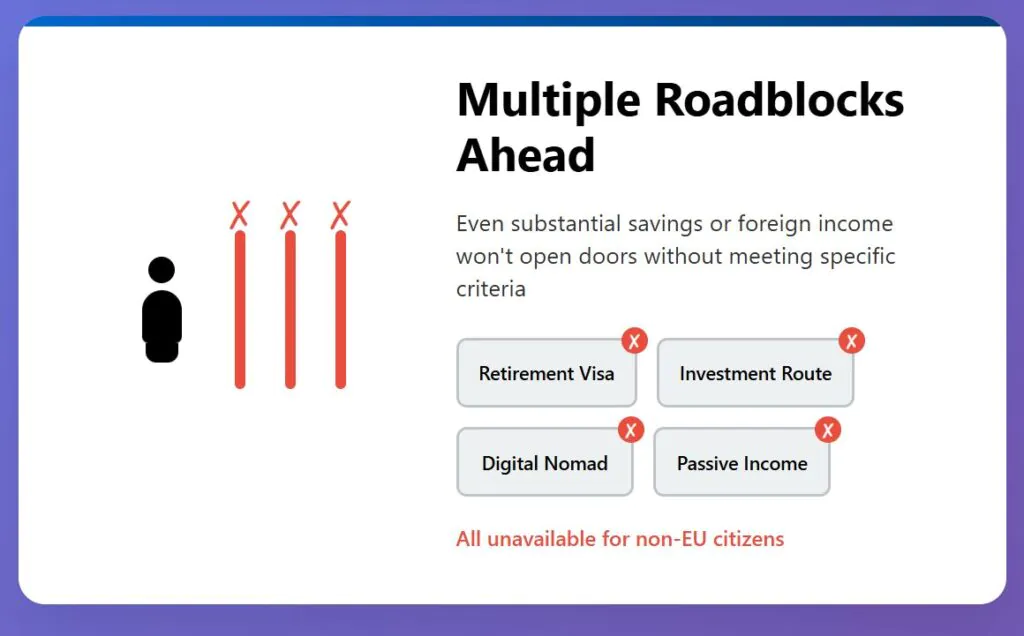 ✗ ✗ ✗

Multiple Roadblocks Ahead

Even substantial savings or foreign income won't open doors without meeting specific criteria

Retirement Visa ✗

Investment Route ✗

Digital Nomad ✗

Passive Income ✗

All unavailable for non-EU citizens